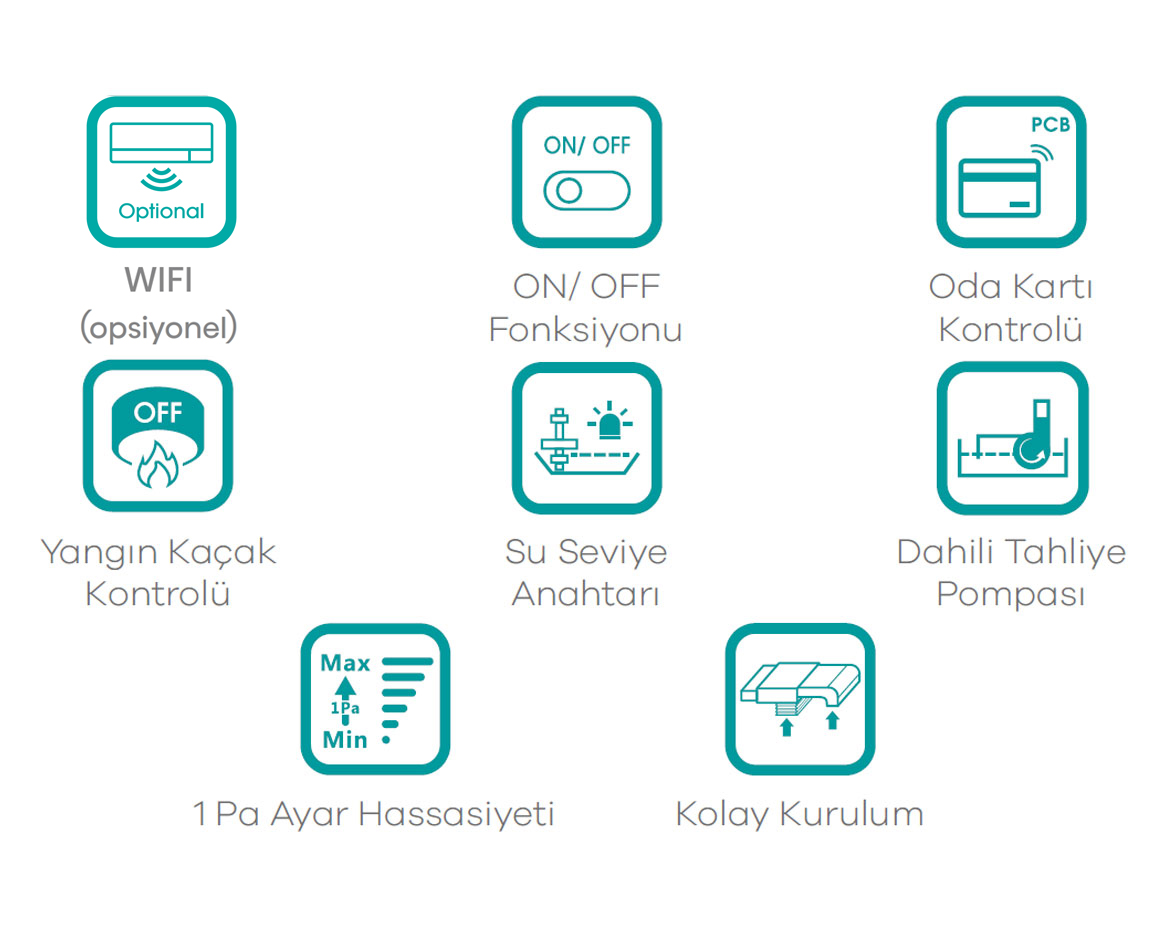 Optional

WIFI
(opsiyonel)

ON/ OFF

ON/ OFF
Fonksiyonu

PCB

Oda Kartı
Kontrolü

OFF

Yangın Kaçak
Kontrolü

Su Seviye
Anahtarı

Dahili Tahliye
Pompası

Max
1Pa
Min

1 Pa Ayar Hassasiyeti

Kolay Kurulum